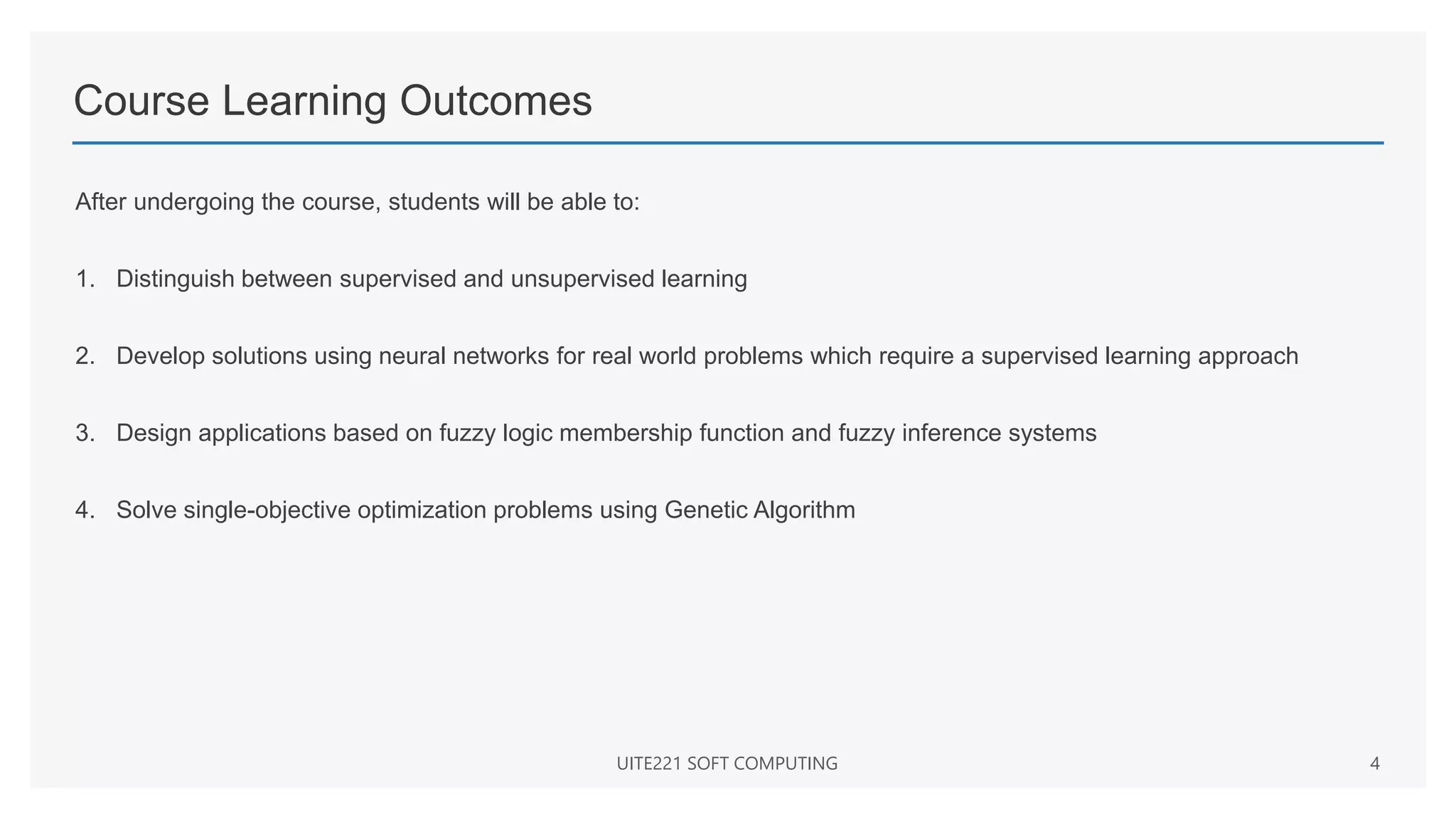 Course Learning Outcomes

After undergoing the course, students will be able to:

1. Distinguish between supervised and unsupervised learning

2. Develop solutions using neural networks for real world problems which require a supervised learning approach

3. Design applications based on fuzzy logic membership function and fuzzy inference systems

4. Solve single-objective optimization problems using Genetic Algorithm

UITE221 SOFT COMPUTING

4